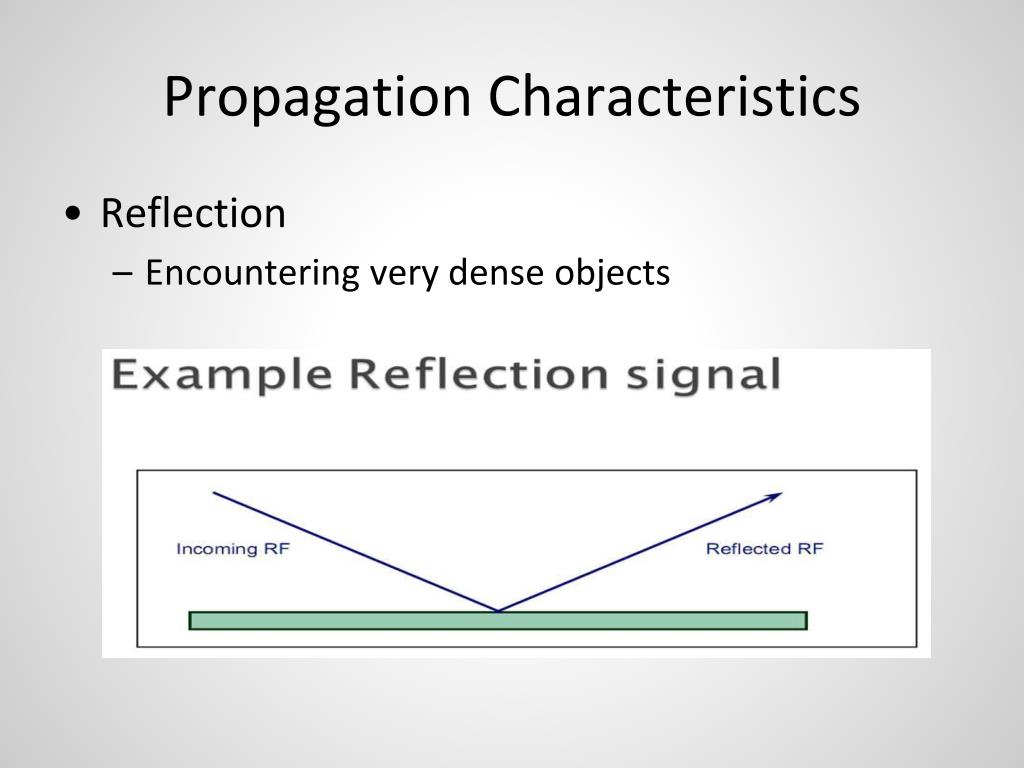 Propagation Characteristics

• Reflection
– Encountering very dense objects

Example Reflection signal

Incoming RF

Reflected RF